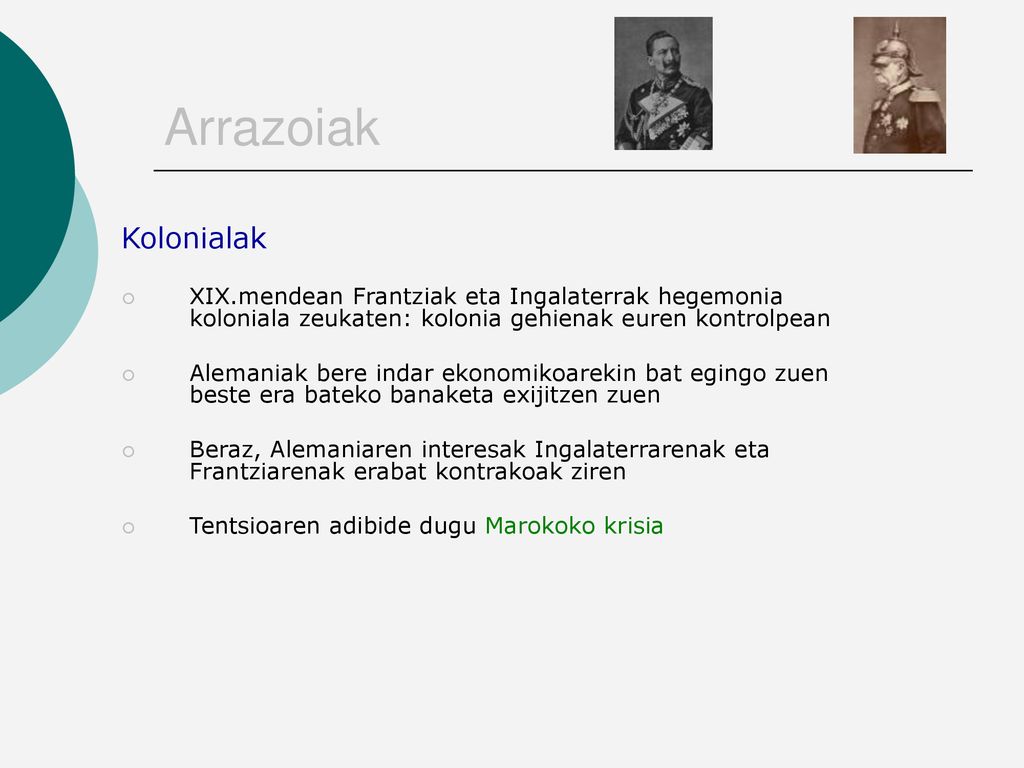 Arrazoiak

Kolonialak

XIX.mendean Frantziak eta Ingalaterrak hegemonia koloniala zeukaten: kolonia gehienak euren kontrolpean

Alemaniak bere indar ekonomikoarekin bat egingo zuen beste era bateko banaketa exijitzen zuen

Beraz, Alemaniaren interesak Ingalaterrarenak eta Frantziarenak erabat kontrakoak ziren

Tentsioaren adibide dugu Marokoko krisia